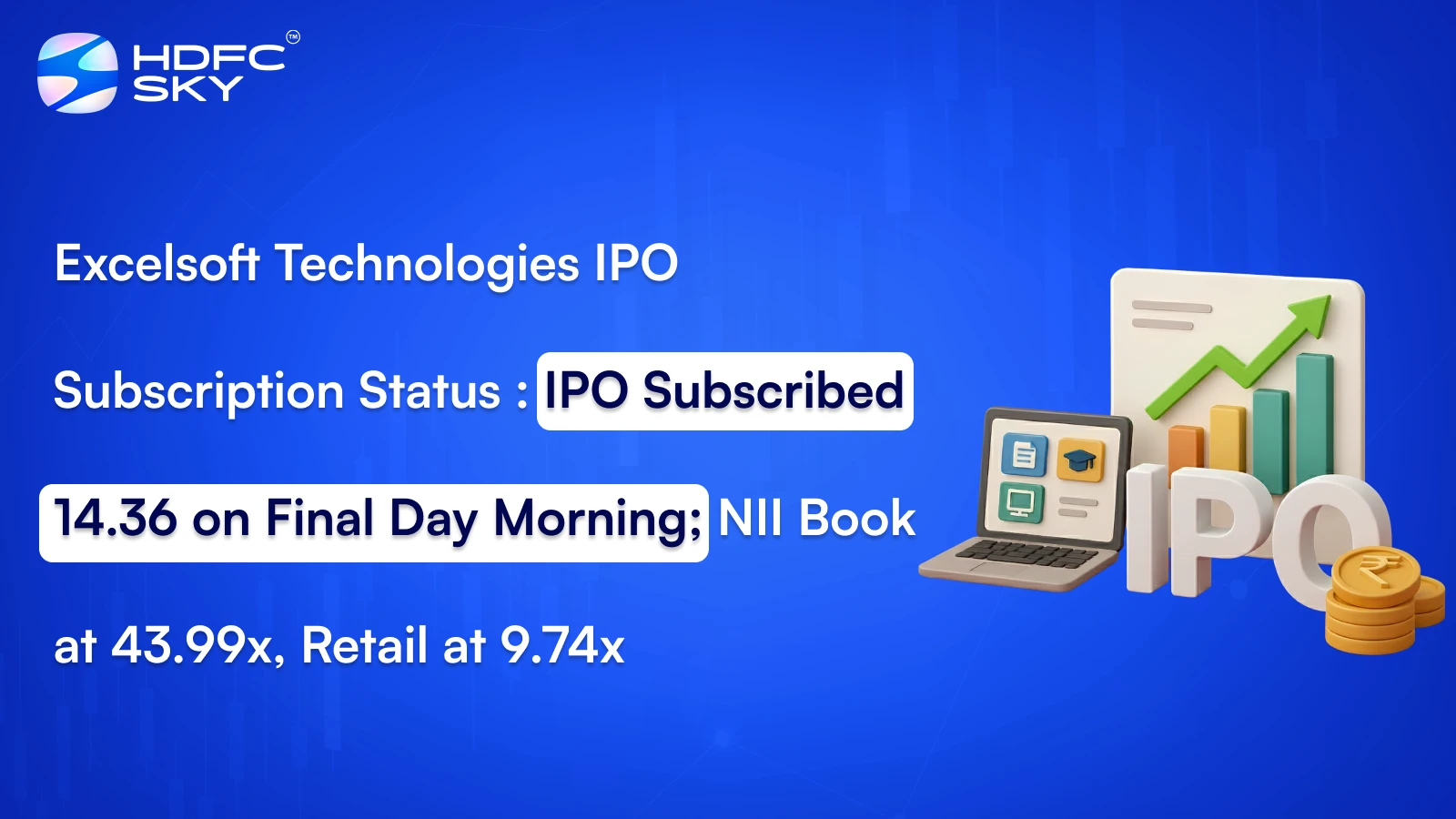 HDFC SKY™

Excelsoft Technologies IPO Subscription Status : IPO Subscribed 14.36 on Final Day Morning; NII Book at 43.99x, Retail at 9.74x

IPO